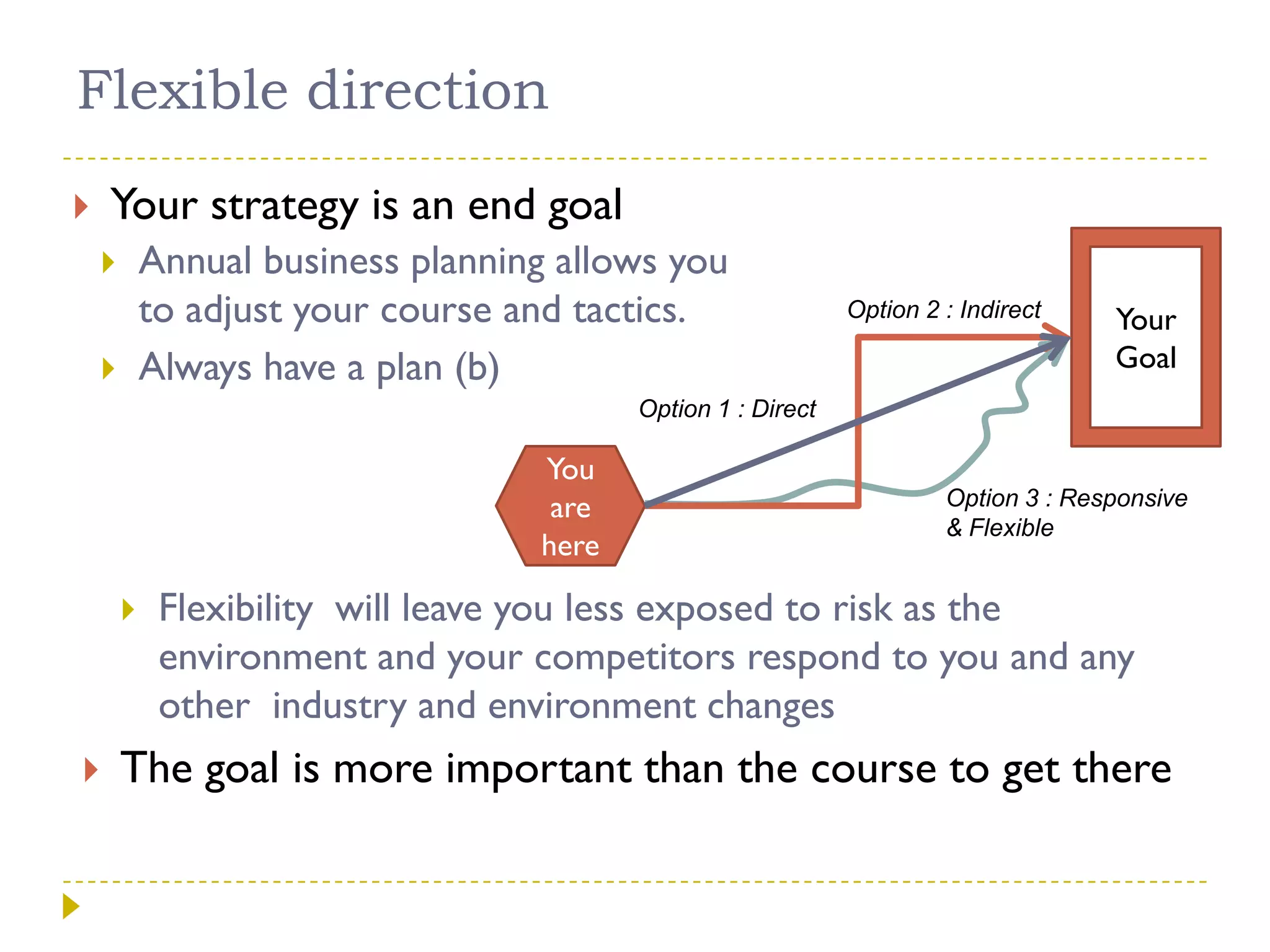 Flexible direction

Your strategy is an end goal

Annual business planning allows you to adjust your course and tactics.

Always have a plan (b)

Option 2 : Indirect

Your Goal

Option 1 : Direct

You are here

Option 3 : Responsive & Flexible

Flexibility  will leave you less exposed to risk as the environment and your competitors respond to you and any other  industry and environment changes

The goal is more important than the course to get there